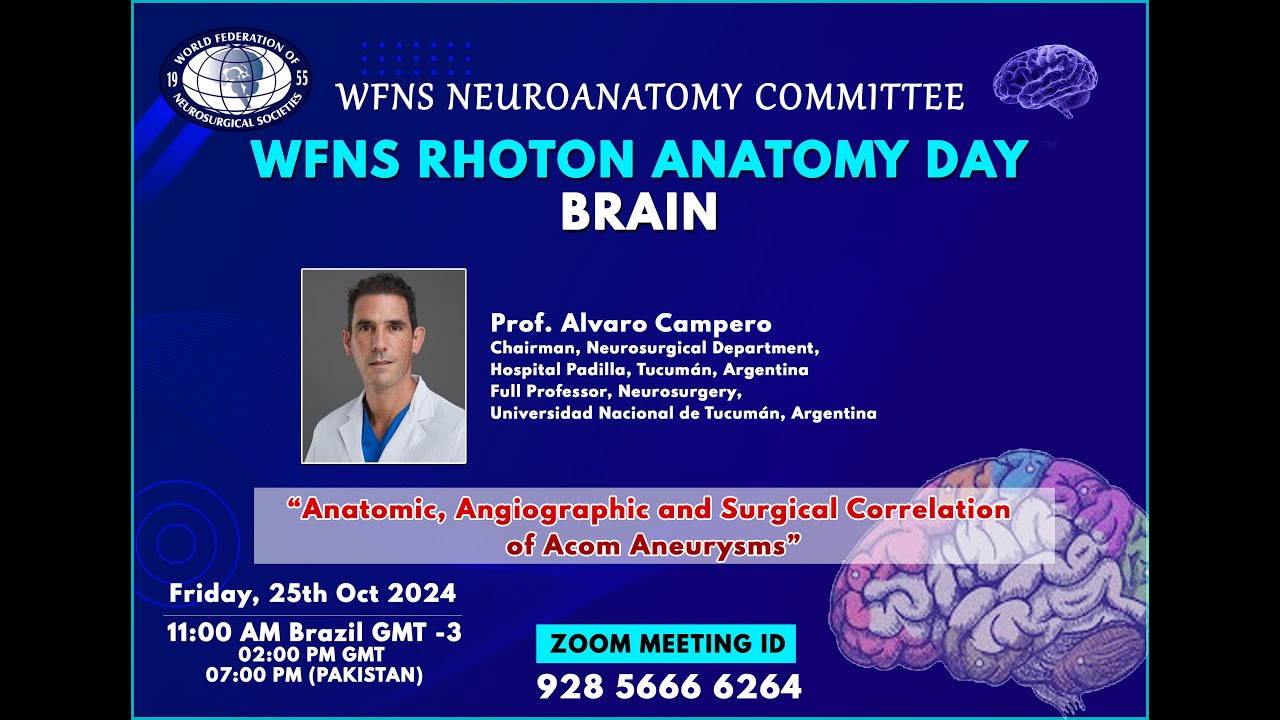 WORLD FEDERATION OF NEUROSURGICAL SOCIETIES
19 55

WFNS NEUROANATOMY COMMITTEE

WFNS RHOTON ANATOMY DAY
BRAIN

Prof. Alvaro Campero
Chairman, Neurosurgical Department,
Hospital Padilla, Tucumán, Argentina
Full Professor, Neurosurgery,
Universidad Nacional de Tucumán, Argentina

“Anatomic, Angiographic and Surgical Correlation of Acom Aneurysms”

Friday, 25th Oct 2024
11:00 AM Brazil GMT -3
02:00 PM GMT
07:00 PM (PAKISTAN)

ZOOM MEETING ID
928 5666 6264